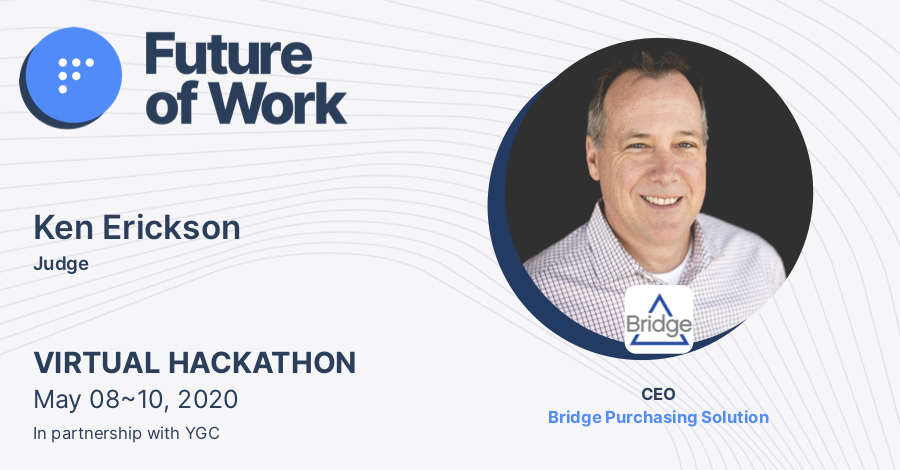 Future of Work

Ken Erickson
Judge

VIRTUAL HACKATHON
May 08~10, 2020
In partnership with YGC

Bridge

CEO
Bridge Purchasing Solution